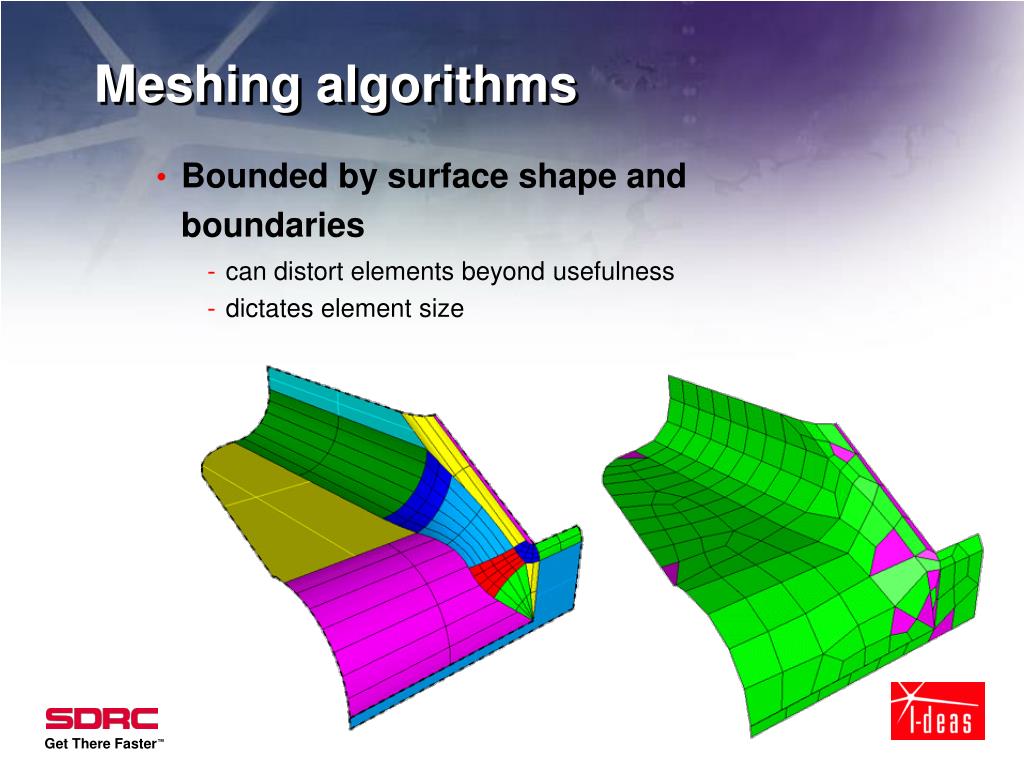 Meshing algorithms

• Bounded by surface shape and boundaries

- can distort elements beyond usefulness
- dictates element size

SDRC
Get There Faster™

I-deas